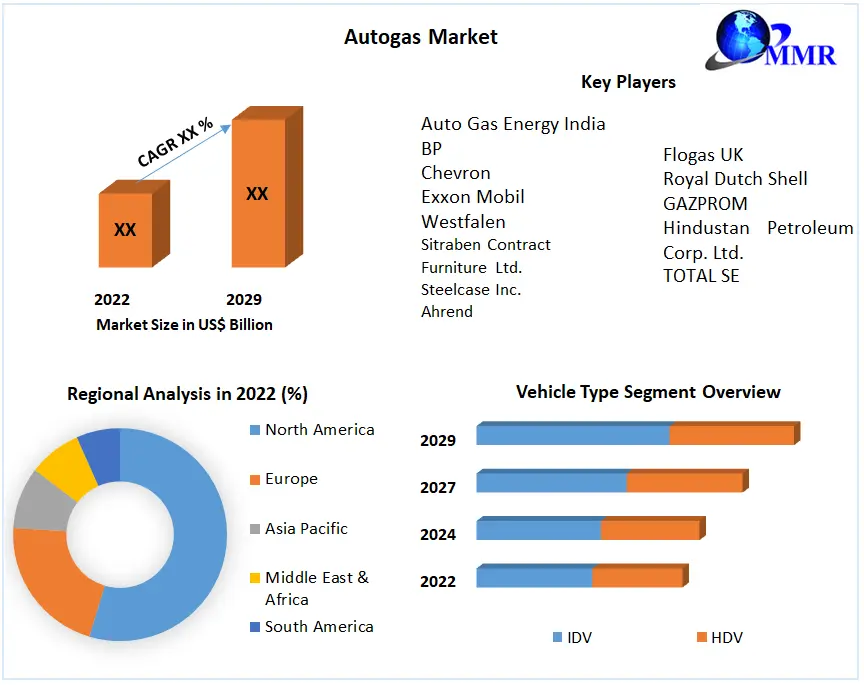 Autogas Market

MMR

CAGR XX %

XX

XX

2022 2029

Market Size in US$ Billion

Key Players

Auto Gas Energy India
BP
Chevron
Exxon Mobil
Westfalen
Sitraben Contract Furniture Ltd.
Steelcase Inc.
Ahrend

Flogas UK
Royal Dutch Shell
GAZPROM
Hindustan Petroleum Corp. Ltd.
TOTAL SE

Regional Analysis in 2022 (%)

North America
Europe
Asia Pacific
Middle East & Africa
South America

Vehicle Type Segment Overview

2029
2027
2024
2022

IDV HDV